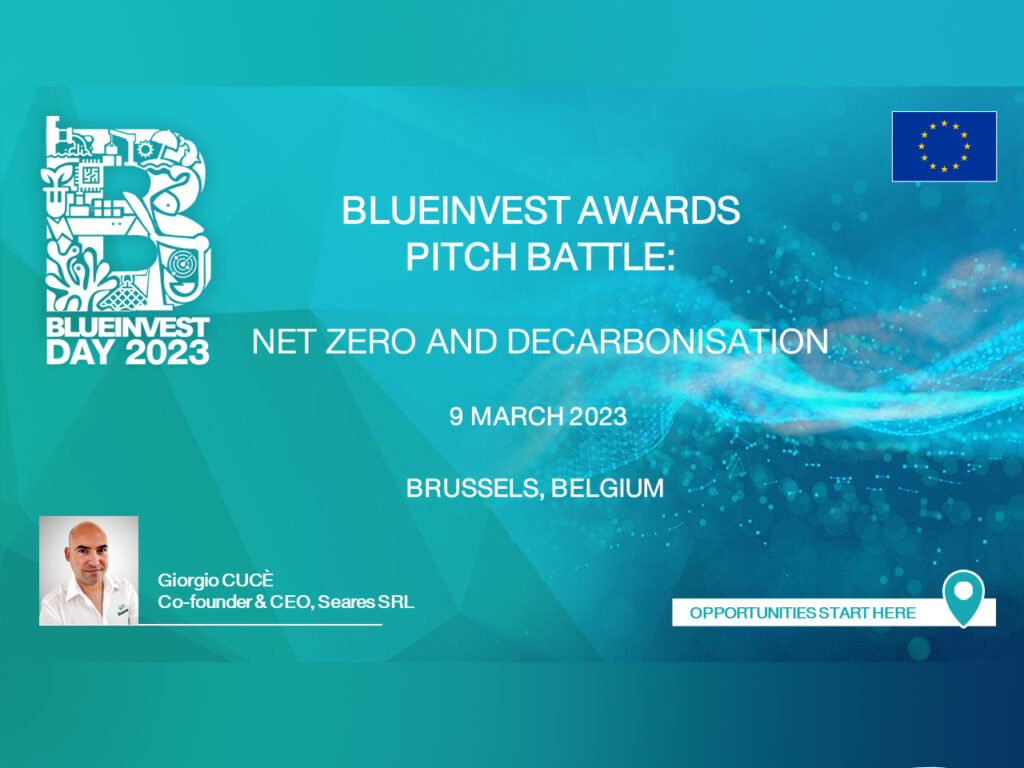 BLUEINVEST DAY 2023

BLUEINVEST AWARDS PITCH BATTLE:

NET ZERO AND DECARBONISATION

9 MARCH 2023

BRUSSELS, BELGIUM

Giorgio CUCÈ
Co-founder & CEO, Seares SRL

OPPORTUNITIES START HERE